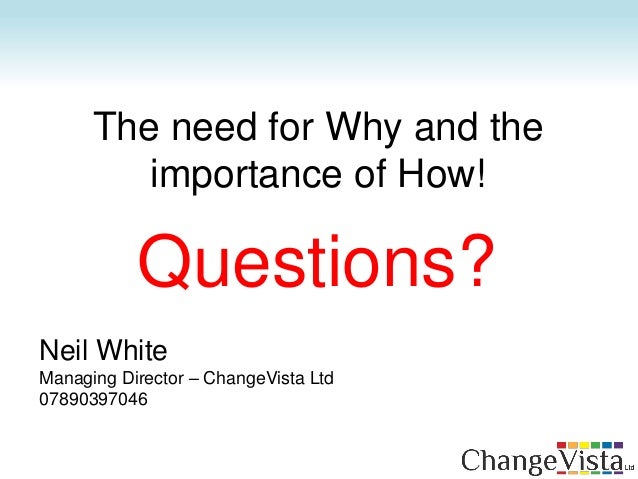 The need for Why and the importance of How!

Questions?

Neil White
Managing Director – ChangeVista Ltd
07890397046

ChangeVista Ltd